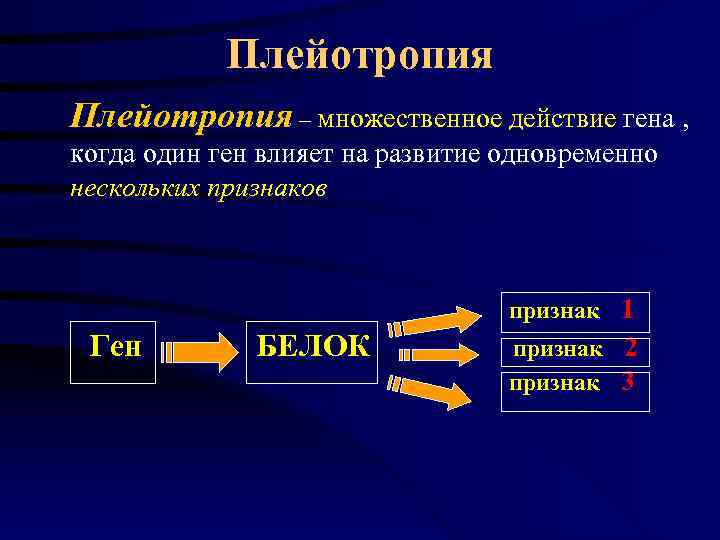 Плейотропия

Плейотропия – множественное действие гена , когда один ген влияет на развитие одновременно нескольких признаков

Ген

БЕЛОК

признак 1

признак 2

признак 3